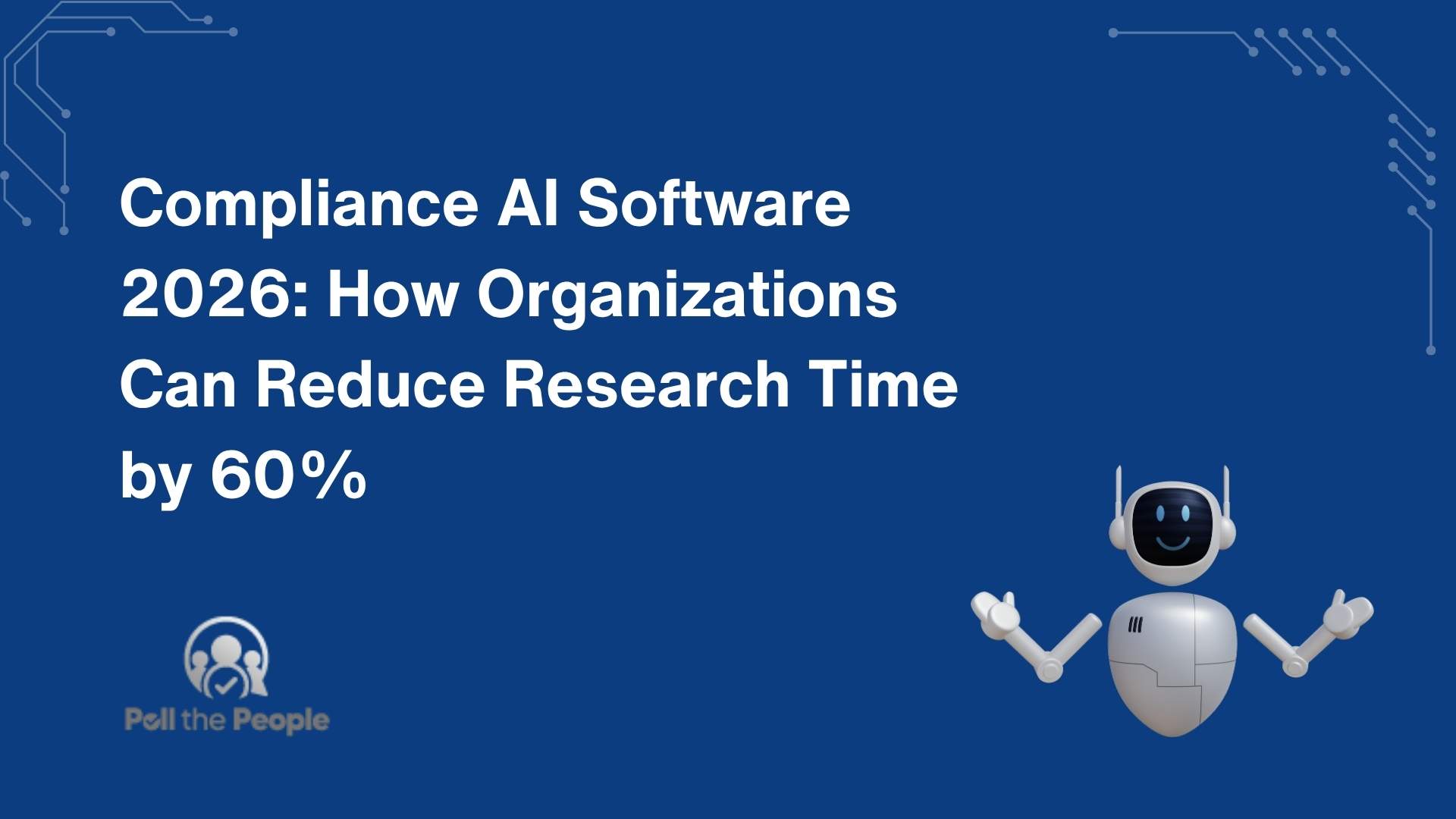 Compliance AI Software 2026: How Organizations Can Reduce Research Time by 60%

Poll the People